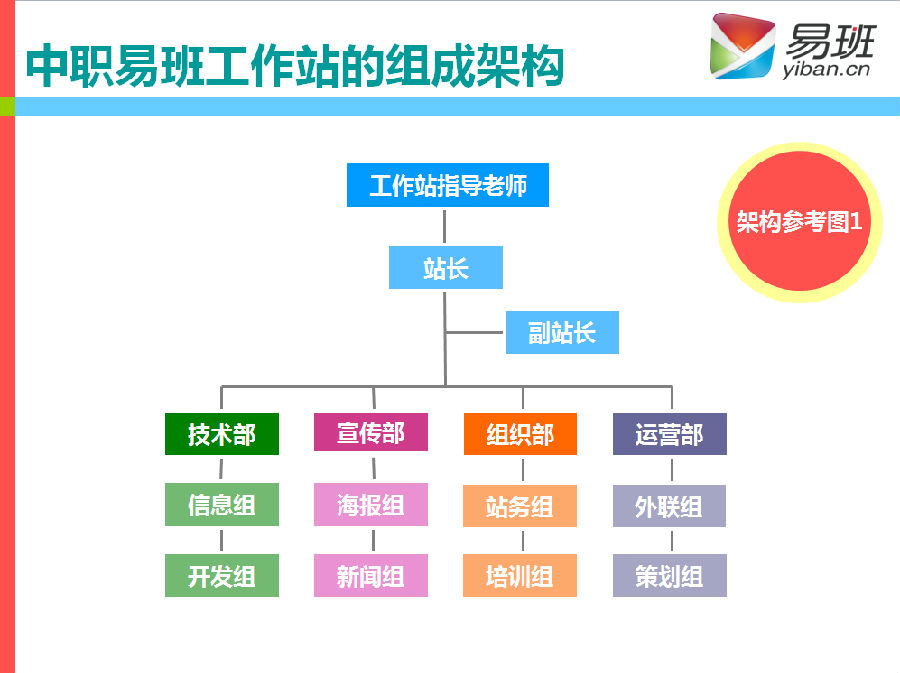 中职易班工作站的组成架构

易班 yiban.cn

架构参考图1

工作站指导老师

站长

副站长

技术部

信息组

开发组

宣传部

海报组

新闻组

组织部

站务组

培训组

运营部

外联组

策划组